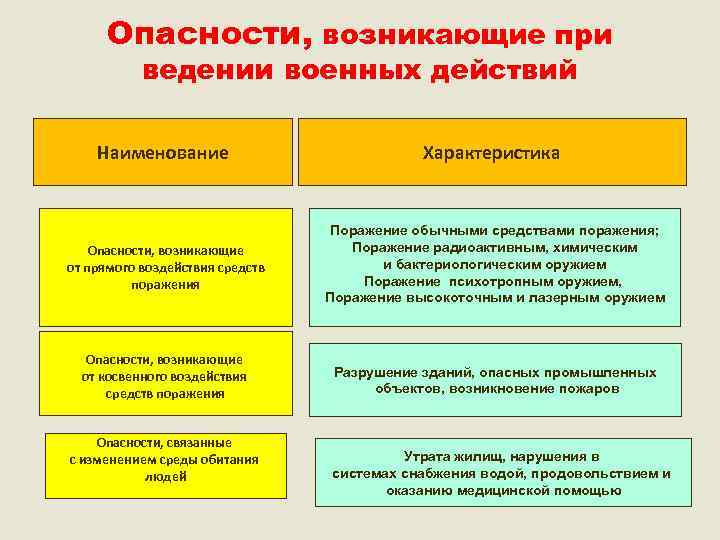 Опасности, возникающие при ведении военных действий

| Наименование | Характеристика |
|---|---|
| Опасности, возникающие от прямого воздействия средств поражения | Поражение обычными средствами поражения; Поражение радиоактивным, химическим и бактериологическим оружием Поражение психотропным оружием, Поражение высокоточным и лазерным оружием |
| Опасности, возникающие от косвенного воздействия средств поражения | Разрушение зданий, опасных промышленных объектов, возникновение пожаров |
| Опасности, связанные с изменением среды обитания людей | Утрата жилищ, нарушения в системах снабжения водой, продовольствием и оказанию медицинской помощью |